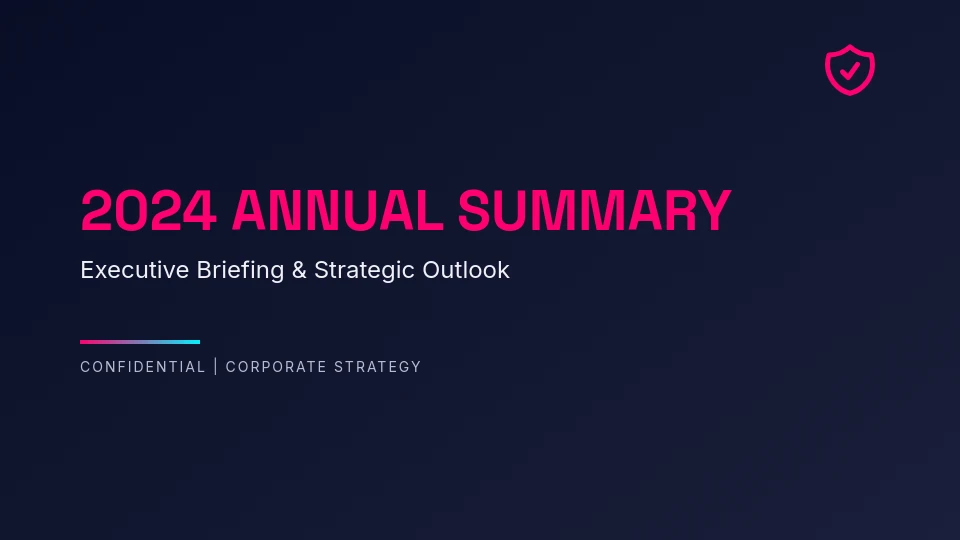 2024 ANNUAL SUMMARY

Executive Briefing & Strategic Outlook

CONFIDENTIAL | CORPORATE STRATEGY